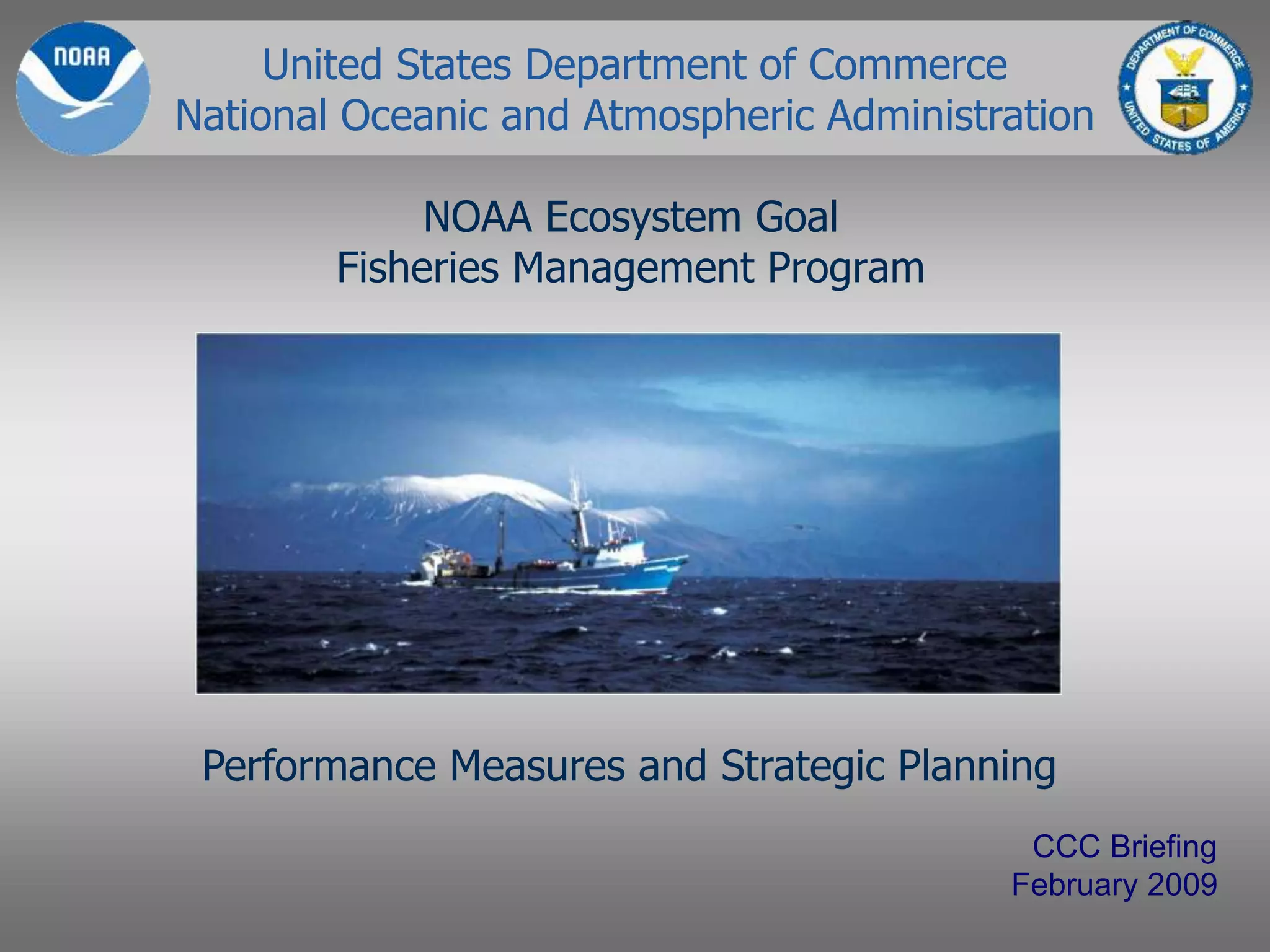 NOAA

United States Department of Commerce
National Oceanic and Atmospheric Administration

DEPARTMENT OF COMMERCE UNITED STATES OF AMERICA

NOAA Ecosystem Goal
Fisheries Management Program

Performance Measures and Strategic Planning

CCC Briefing
February 2009